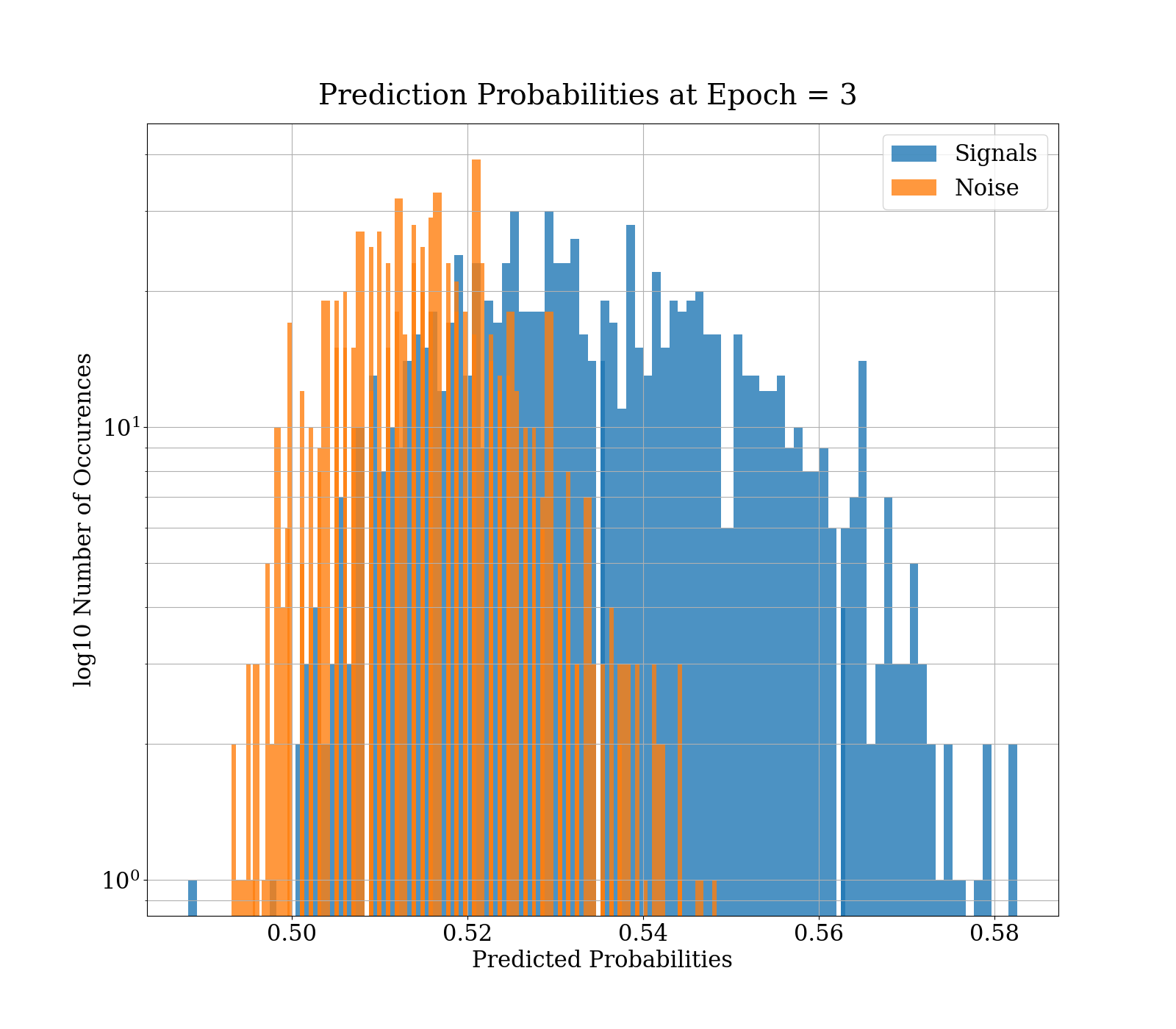 Prediction Probabilities at Epoch = 3

Signals
Noise

log10 Number of Occurences

$10^1$
$10^0$

0.50
0.52
0.54
0.56
0.58

Predicted Probabilities